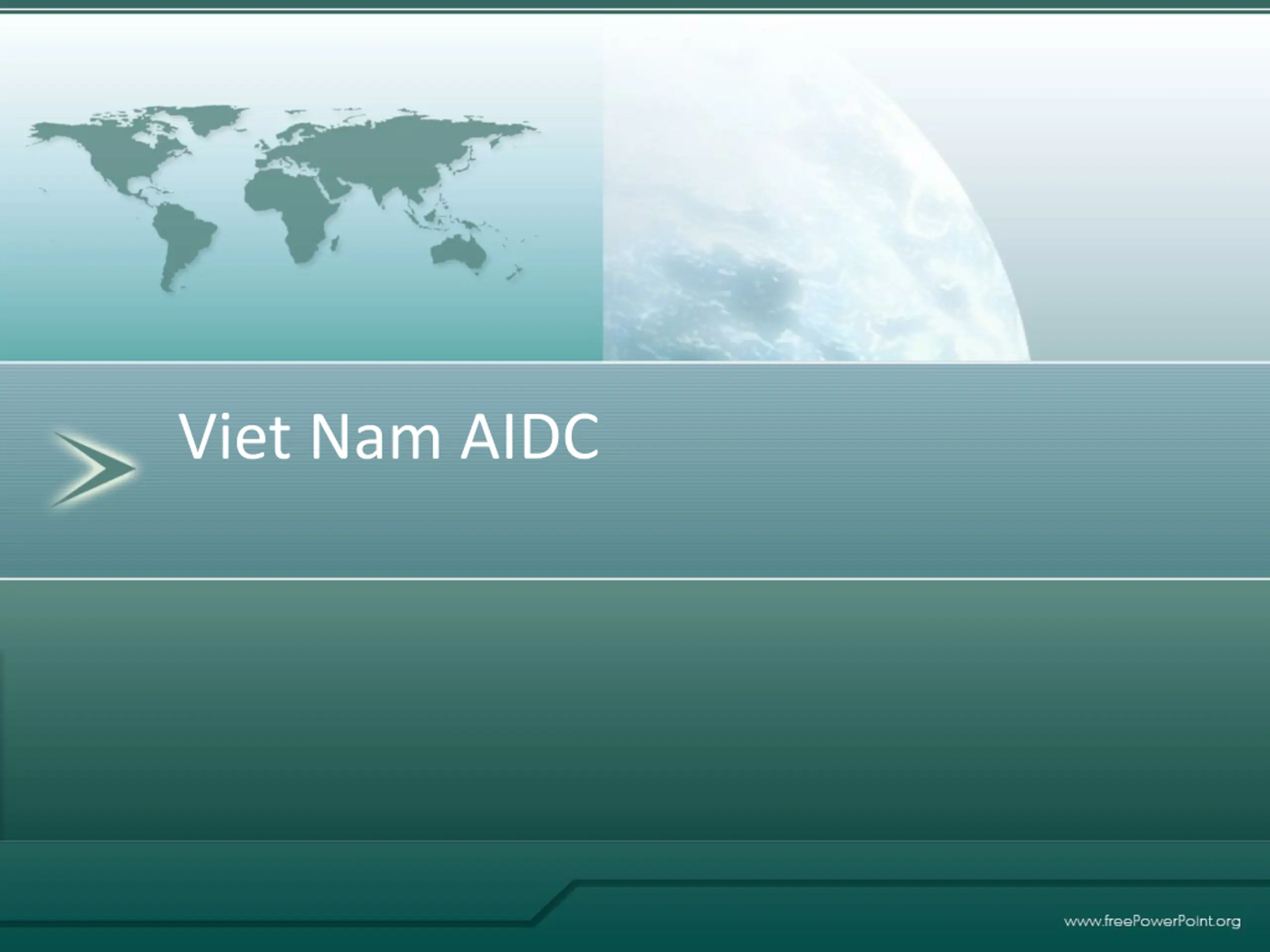 Viet Nam AIDC

www.freePowerPoint.org